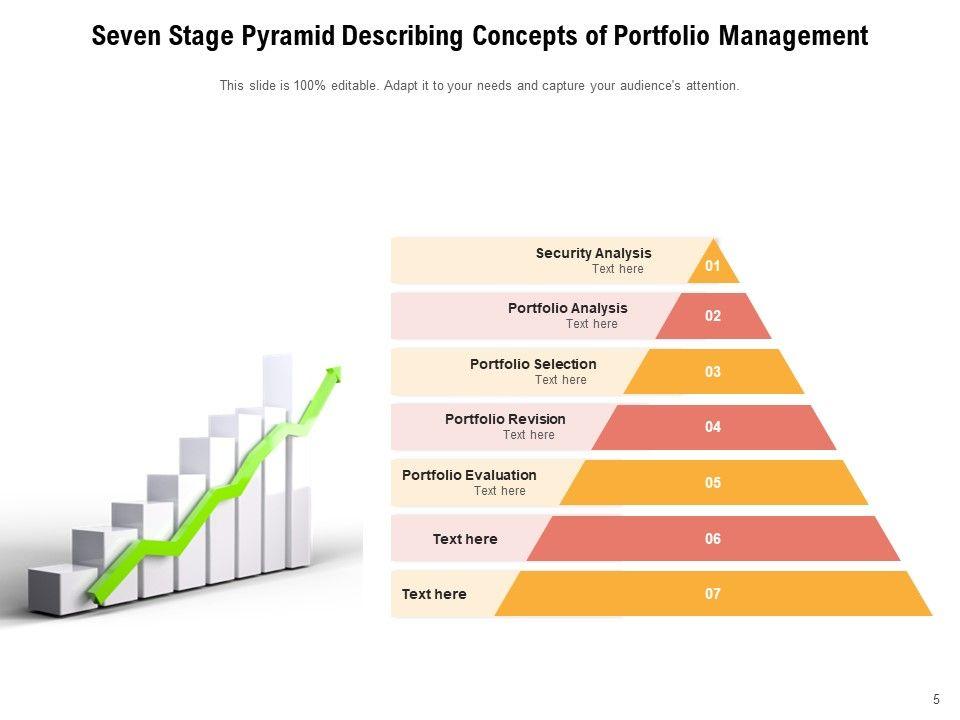 Seven Stage Pyramid Describing Concepts of Portfolio Management

This slide is 100% editable. Adapt it to your needs and capture your audience's attention.

Security Analysis
Text here
01

Portfolio Analysis
Text here
02

Portfolio Selection
Text here
03

Portfolio Revision
Text here
04

Portfolio Evaluation
Text here
05

Text here
06

Text here
07

5